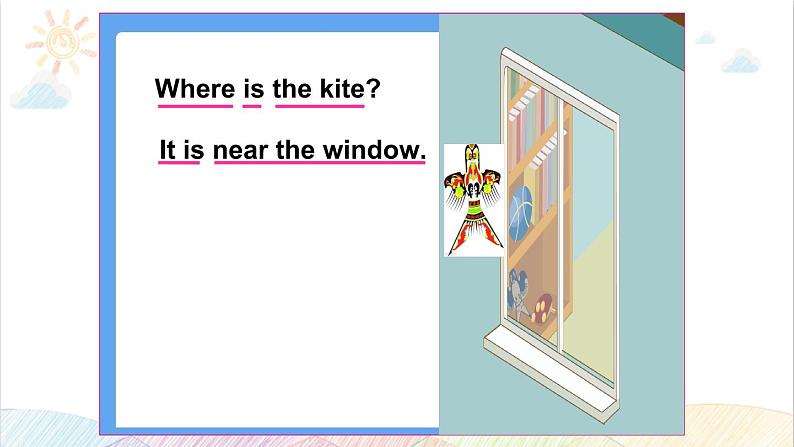 Where is the kite?

It is near the window.